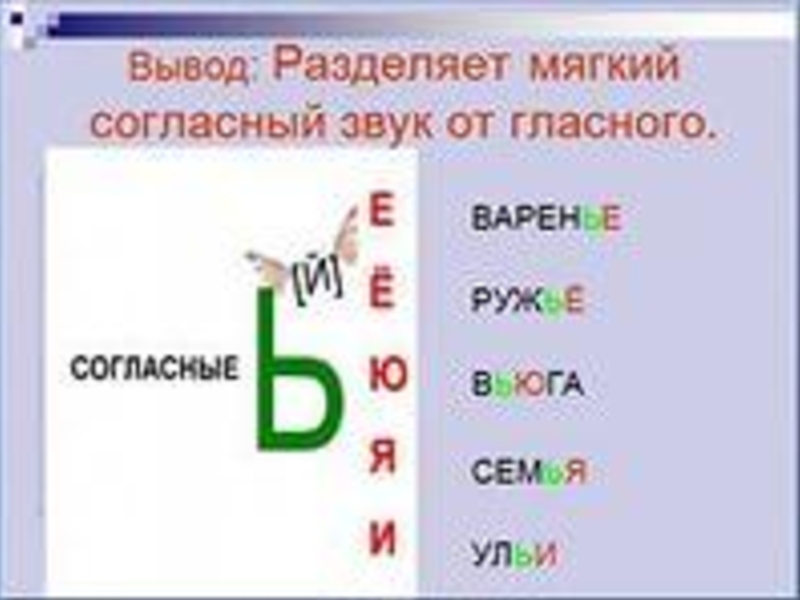 Вывод: Разделяет мягкий согласный звук от гласного.

СОГЛАСНЫЕ Ь [Й]

Е
Ё
Ю
Я
И

ВАРЕНЬЕ
РУЖЬЕ
ВЬЮГА
СЕМЬЯ
УЛЬИ